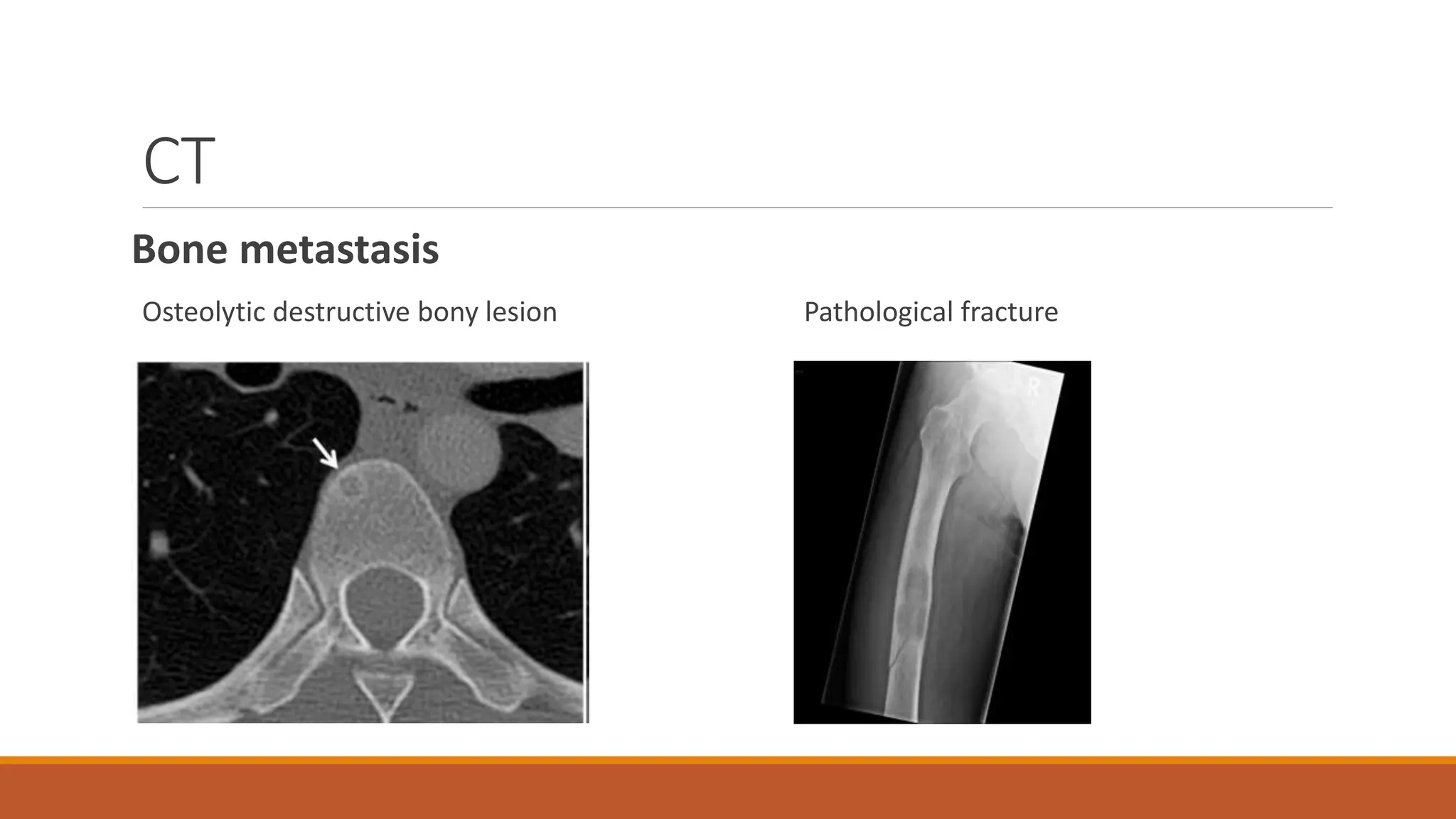 CT

Bone metastasis

Osteolytic destructive bony lesion

Pathological fracture

R